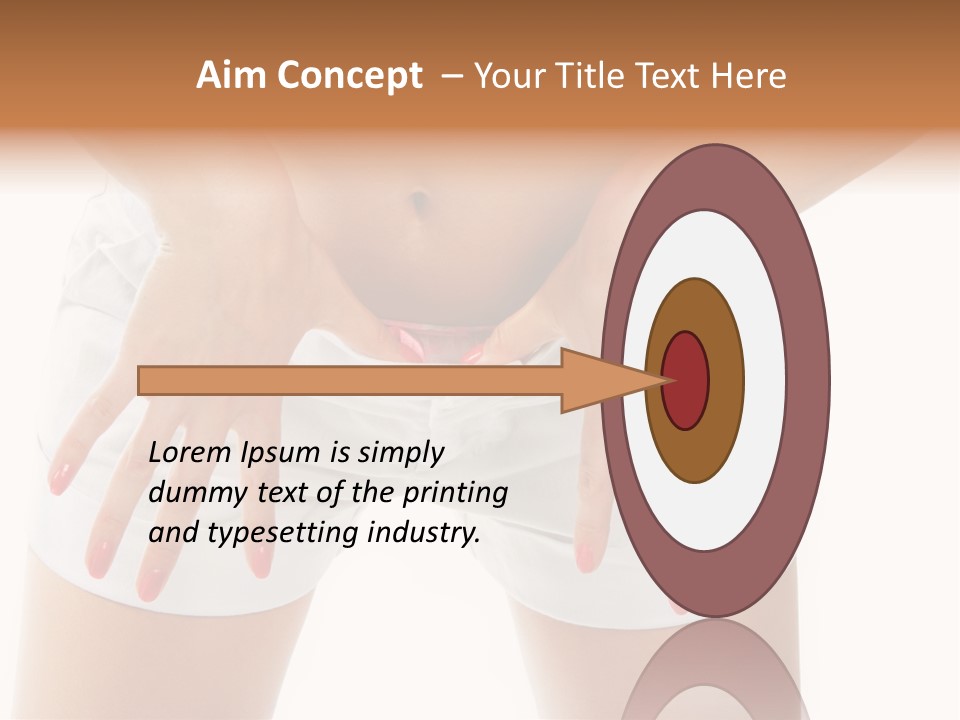 Aim Concept – Your Title Text Here

Lorem Ipsum is simply dummy text of the printing and typesetting industry.